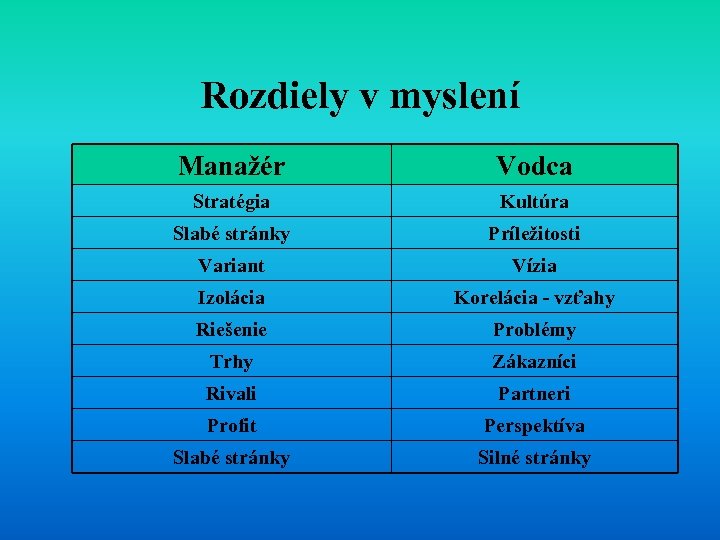 Rozdiely v myslení

| Manažér | Vodca |
|---|---|
| Stratégia | Kultúra |
| Slabé stránky | Príležitosti |
| Variant | Vízia |
| Izolácia | Korelácia - vzťahy |
| Riešenie | Problémy |
| Trhy | Zákazníci |
| Rivali | Partneri |
| Profit | Perspektíva |
| Slabé stránky | Silné stránky |